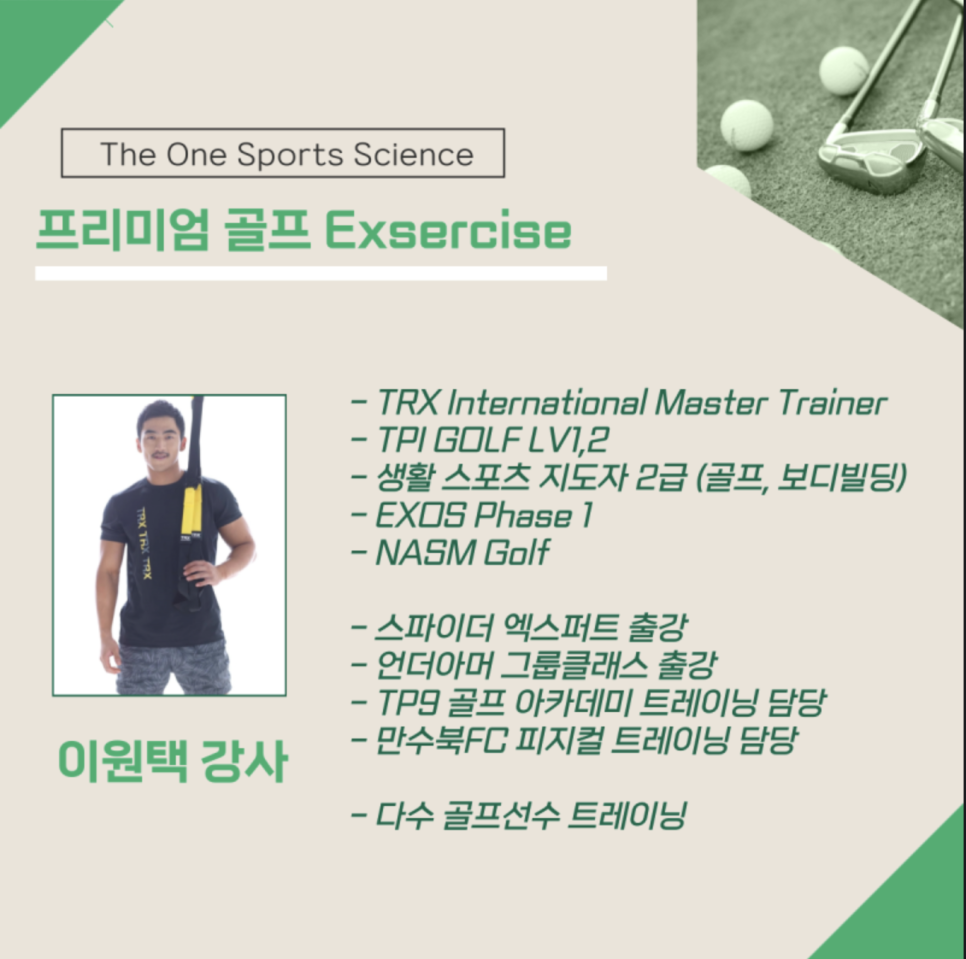 The One Sports Science

프리미엄 골프 Exsercise

TRX TRX TRX

이원택 강사

- TRX International Master Trainer
- TPI GOLF LV1,2
- 생활 스포츠 지도자 2급 (골프, 보디빌딩)
- EXOS Phase 1
- NASM Golf

- 스파이더 엑스퍼트 출강
- 언더아머 그룹클래스 출강
- TP9 골프 아카데미 트레이닝 담당
- 만수북FC 피지컬 트레이닝 담당

- 다수 골프선수 트레이닝